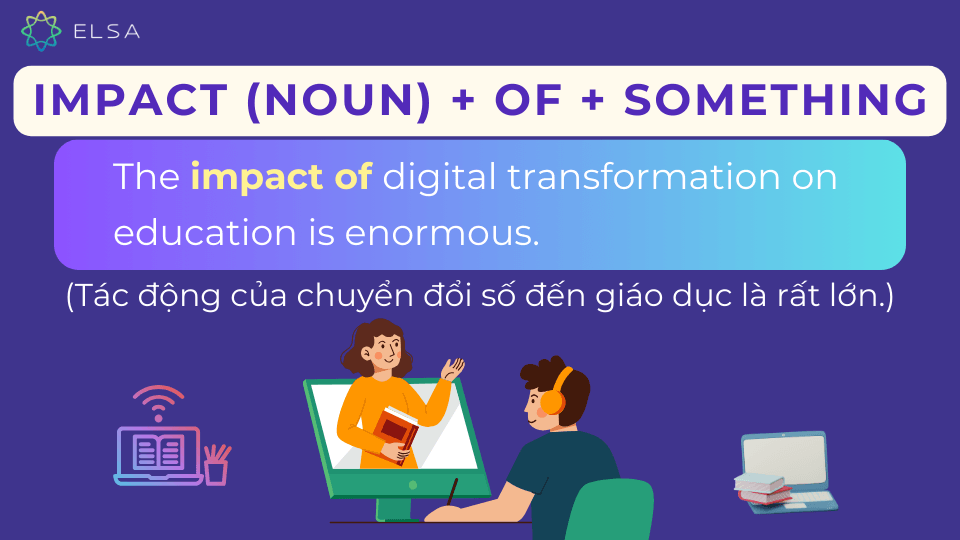 ELSA

IMPACT (NOUN) + OF + SOMETHING

The impact of digital transformation on education is enormous.

(Tác động của chuyển đổi số đến giáo dục là rất lớn.)